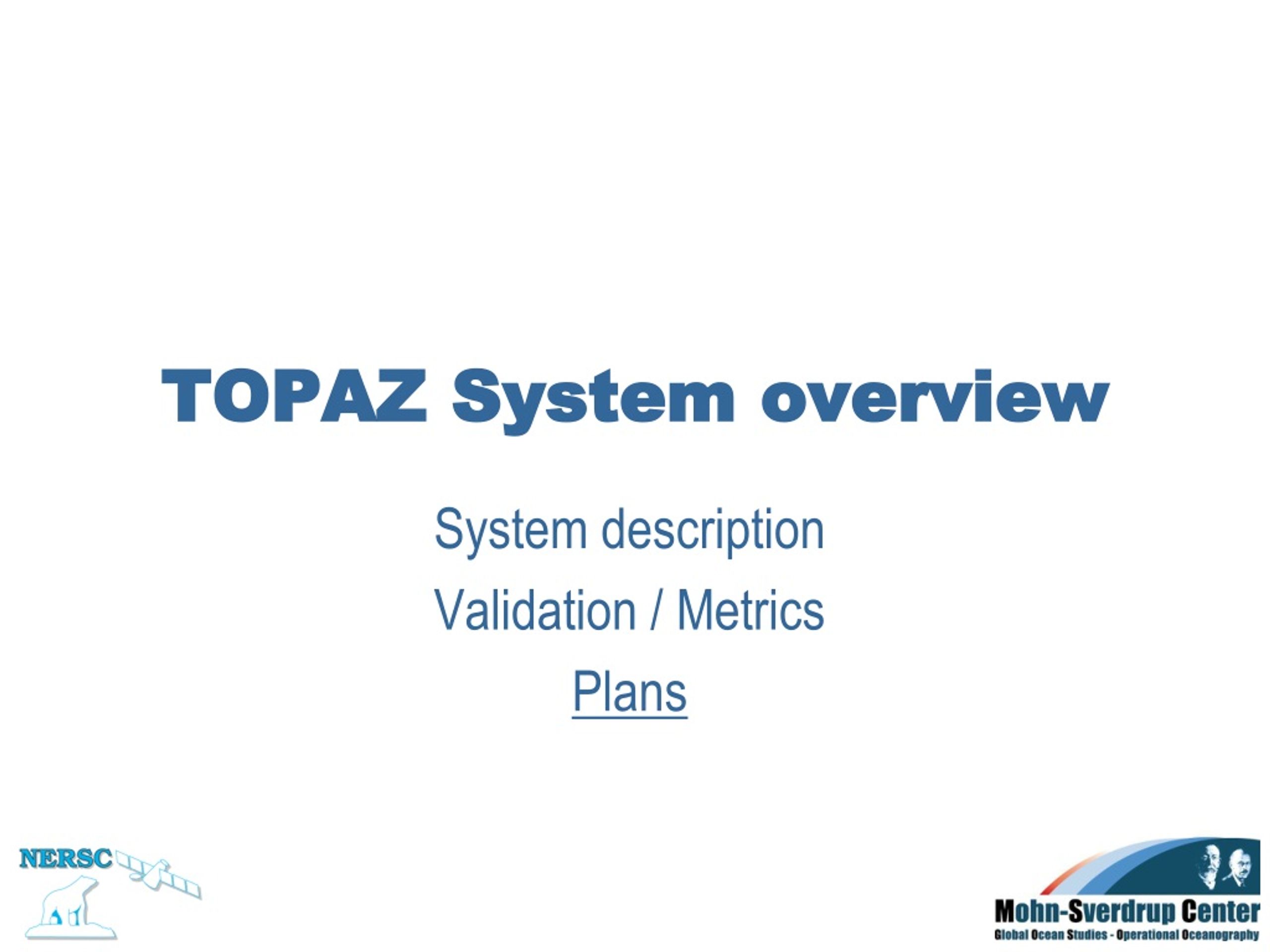 TOPAZ System overview

System description

Validation / Metrics

Plans

NERSC

Mohn-Sverdrup Center
Global Ocean Studies - Operational Oceanography